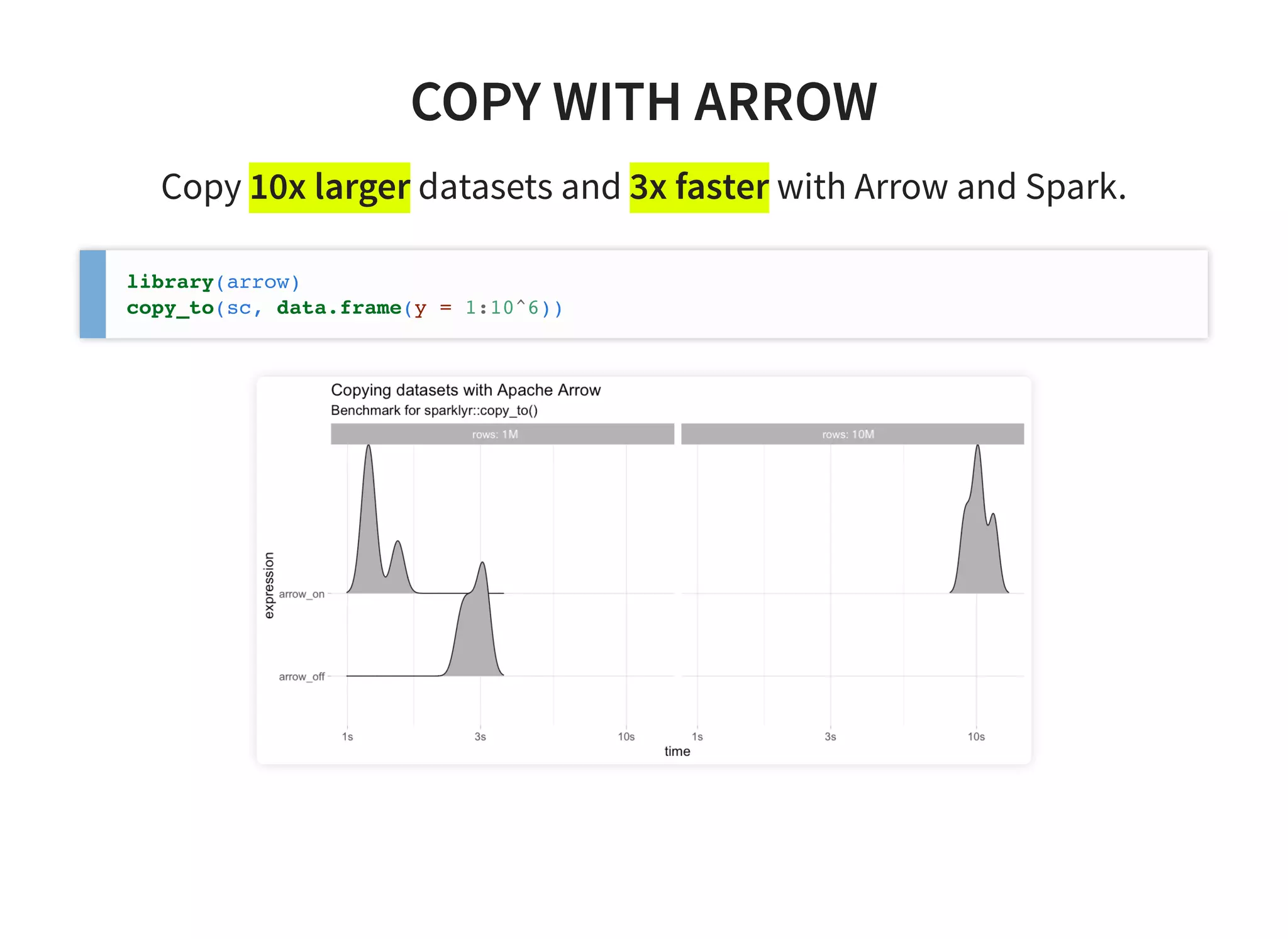 COPY WITH ARROW

Copy 10x larger datasets and 3x faster with Arrow and Spark.

library(arrow)
copy_to(sc, data.frame(y = 1:10^6))

Copying datasets with Apache Arrow
Benchmark for sparklyr::copy_to()

rows: 1M
rows: 10M

expression
arrow_on
arrow_off

1s
3s
10s
1s
3s
10s
time